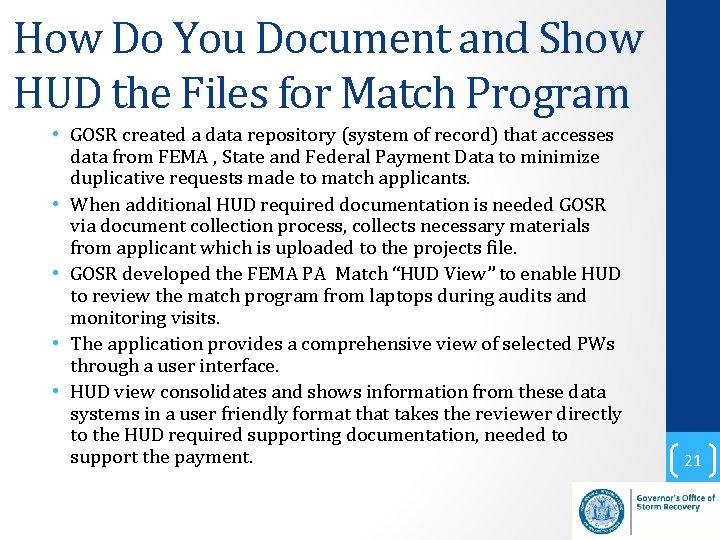 How Do You Document and Show HUD the Files for Match Program

• GOSR created a data repository (system of record) that accesses data from FEMA , State and Federal Payment Data to minimize duplicative requests made to match applicants.
• When additional HUD required documentation is needed GOSR via document collection process, collects necessary materials from applicant which is uploaded to the projects file.
• GOSR developed the FEMA PA Match "HUD View" to enable HUD to review the match program from laptops during audits and monitoring visits.
• The application provides a comprehensive view of selected PWs through a user interface.
• HUD view consolidates and shows information from these data systems in a user friendly format that takes the reviewer directly to the HUD required supporting documentation, needed to support the payment.

21

Governor's Office of Storm Recovery